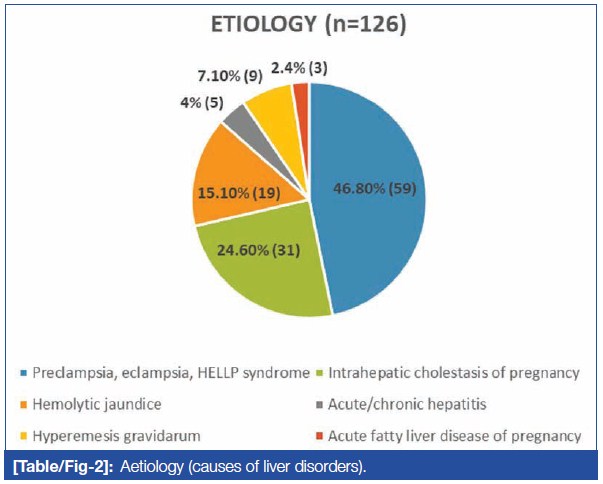 ETIOLOGY (n=126)

7.10% (9)
2.4% (3)
4% (5)
15.10% (19)
46.80% (59)
24.60% (31)

Preclampsia, eclampsia, HELLP syndrome
Intrahepatic cholestasis of pregnancy
Hemolytic jaundice
Acute/chronic hepatitis
Hyperemesis gravidarum
Acute fatty liver disease of pregnancy

[Table/Fig-2]: Aetiology (causes of liver disorders).